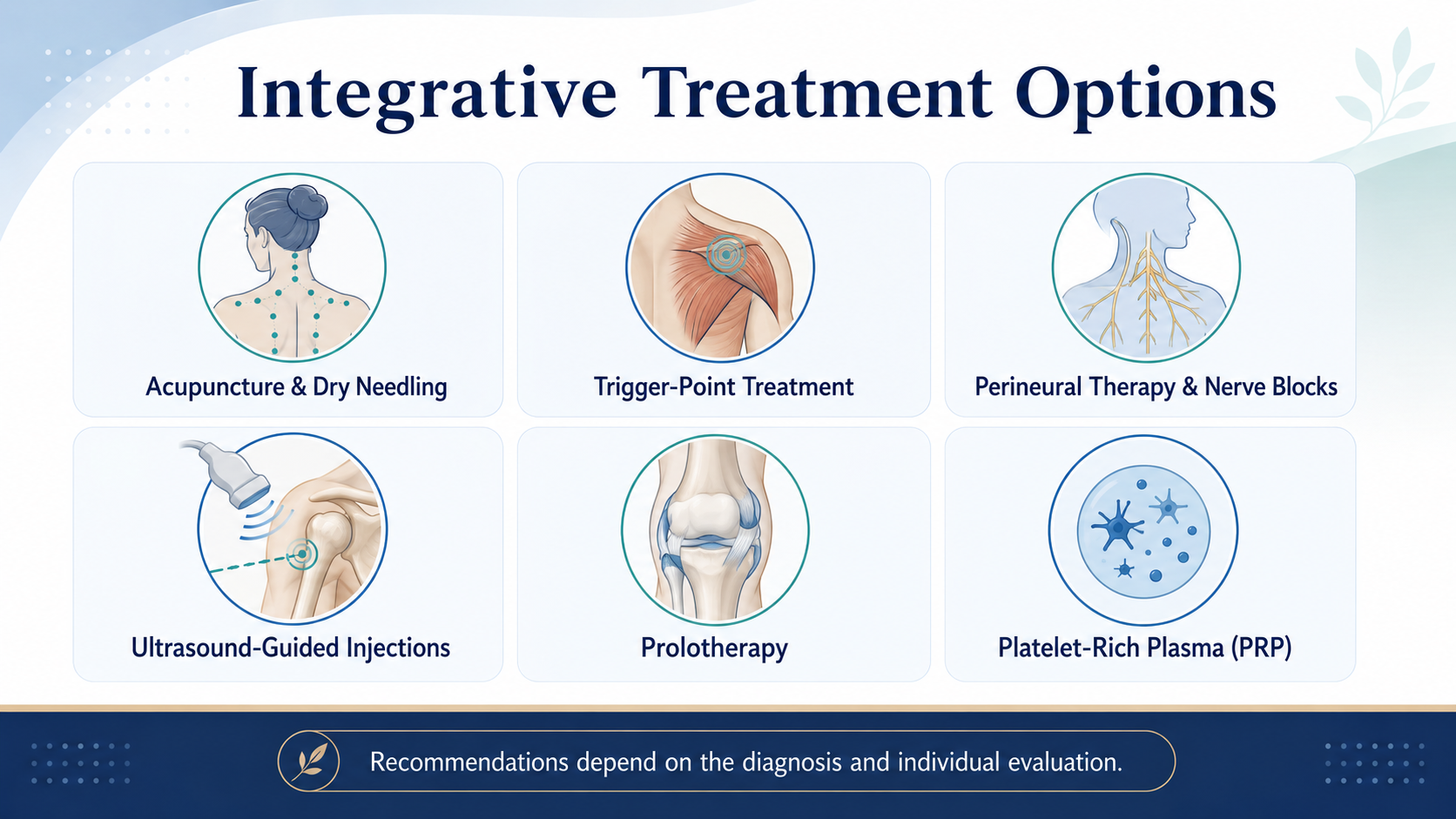 Integrative Treatment Options

Acupuncture & Dry Needling

Trigger-Point Treatment

Perineural Therapy & Nerve Blocks

Ultrasound-Guided Injections

Prolotherapy

Platelet-Rich Plasma (PRP)

Recommendations depend on the diagnosis and individual evaluation.